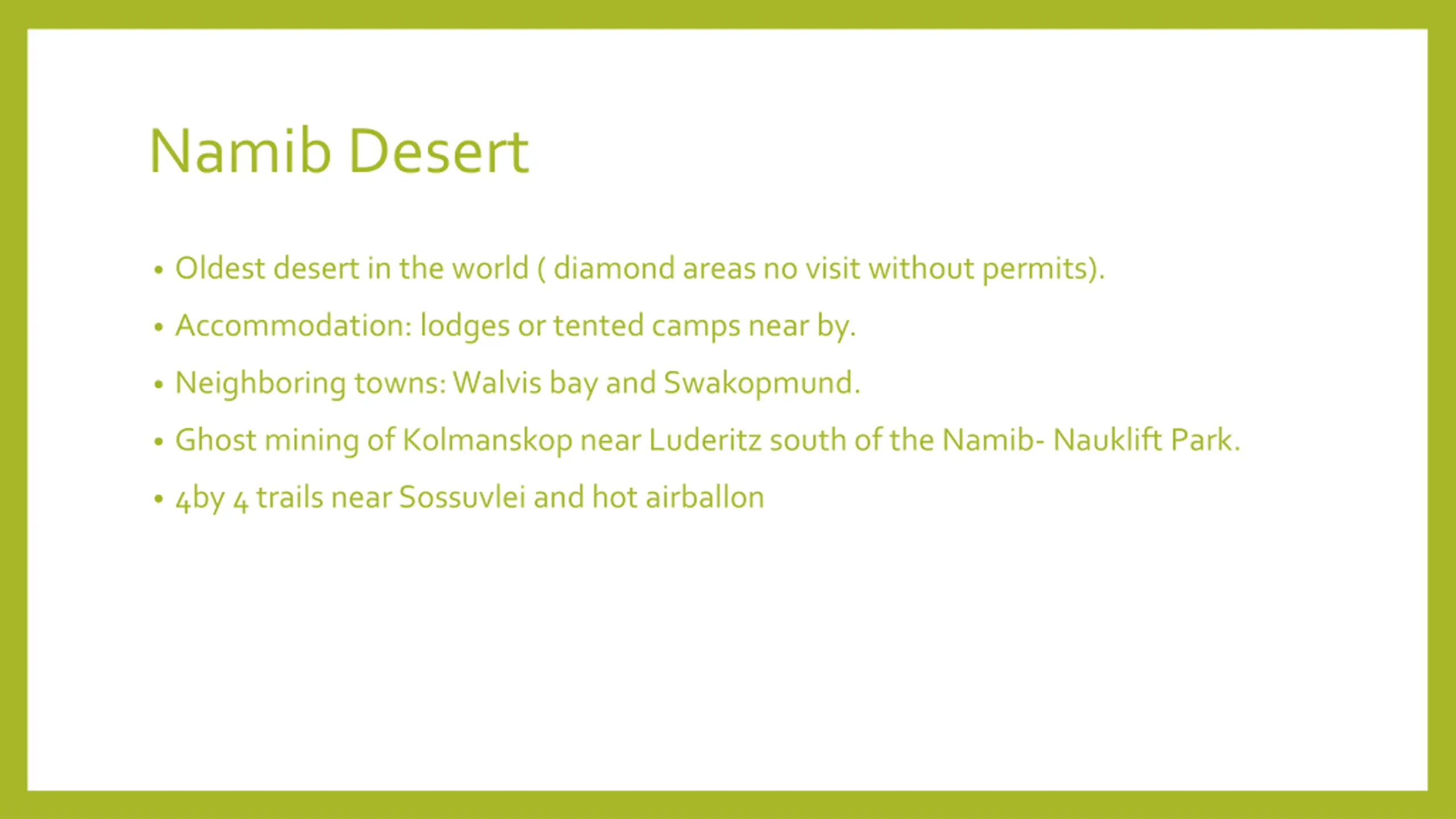 Namib Desert

• Oldest desert in the world ( diamond areas no visit without permits).
• Accommodation: lodges or tented camps near by.
• Neighboring towns: Walvis bay and Swakopmund.
• Ghost mining of Kolmanskop near Luderitz south of the Namib- Nauklift Park.
• 4by 4 trails near Sossuvlei and hot airballon